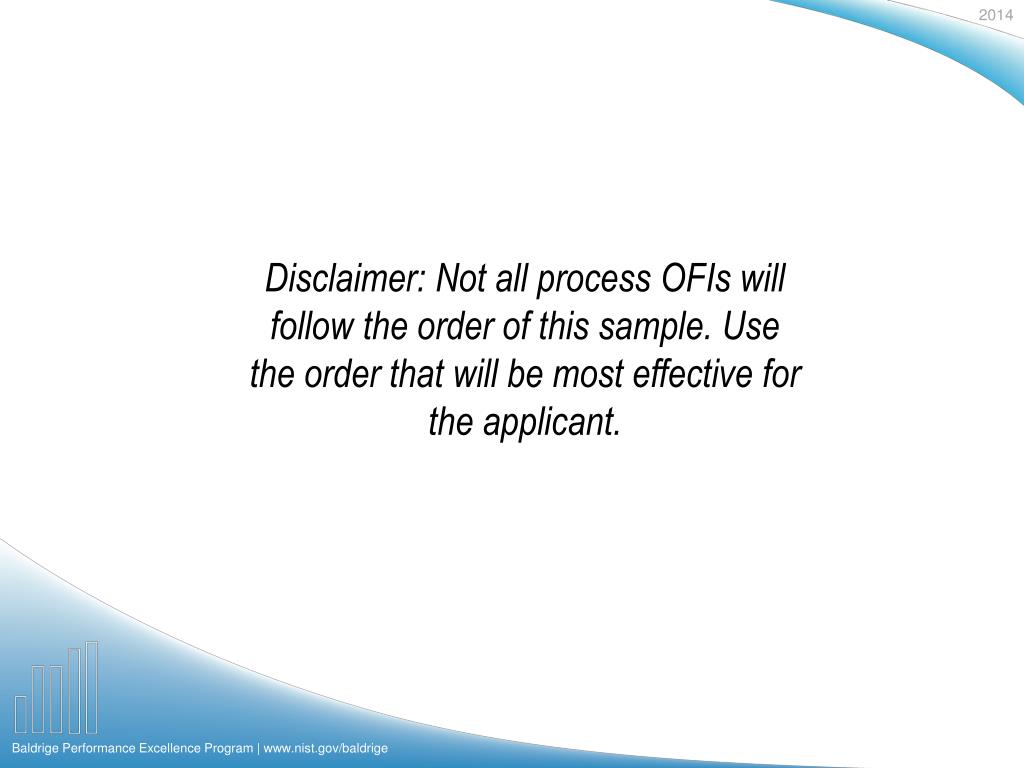 2014

Disclaimer: Not all process OFIs will follow the order of this sample. Use the order that will be most effective for the applicant.

Baldrige Performance Excellence Program | www.nist.gov/baldrige